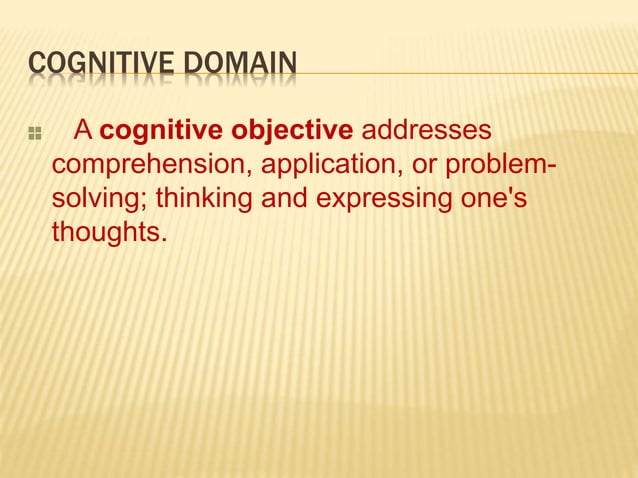 COGNITIVE DOMAIN

A cognitive objective addresses comprehension, application, or problem-solving; thinking and expressing one's thoughts.